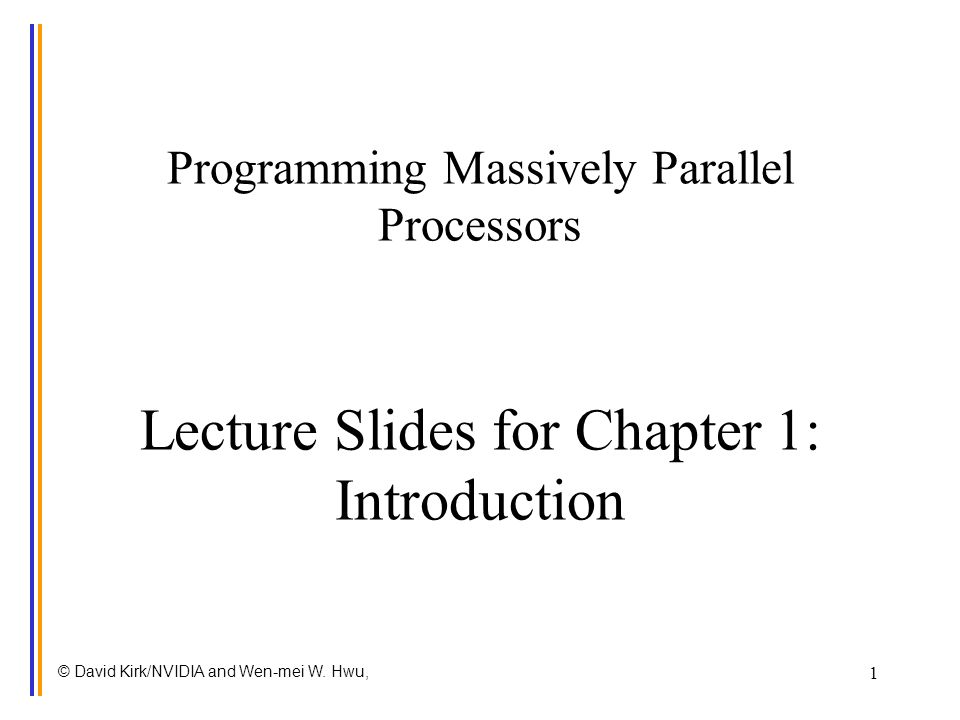 Programming Massively Parallel Processors

Lecture Slides for Chapter 1: Introduction

© David Kirk/NVIDIA and Wen-mei W. Hwu,

1